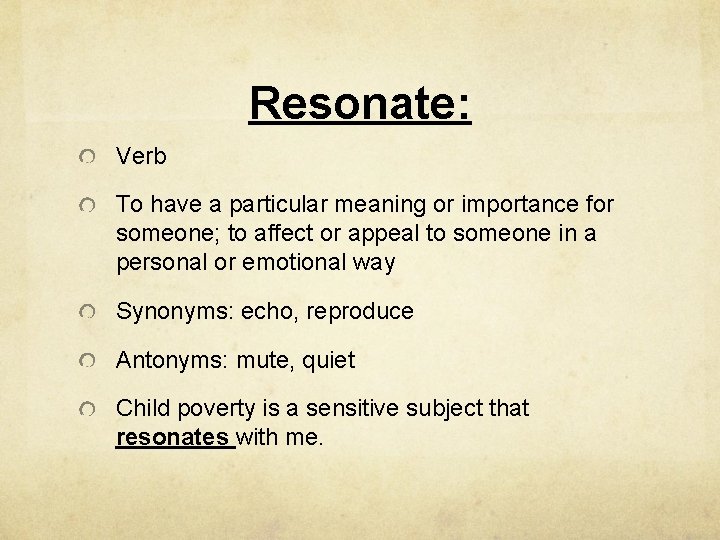 Resonate:

Verb

To have a particular meaning or importance for someone; to affect or appeal to someone in a personal or emotional way

Synonyms: echo, reproduce

Antonyms: mute, quiet

Child poverty is a sensitive subject that resonates with me.